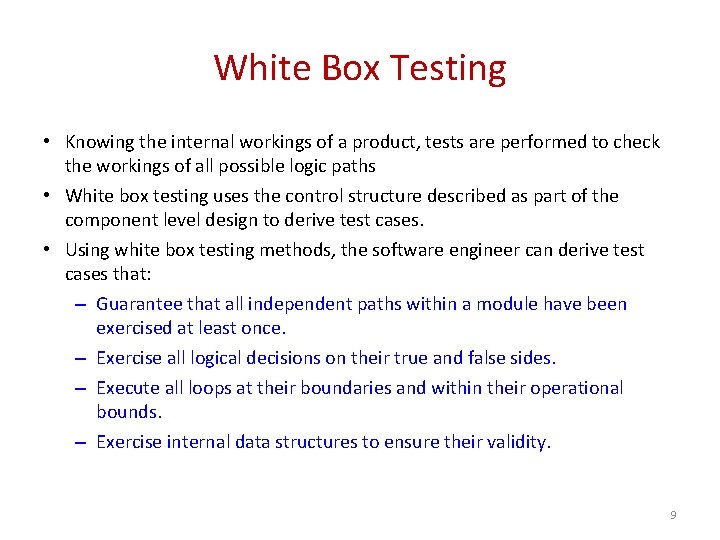 White Box Testing

• Knowing the internal workings of a product, tests are performed to check the workings of all possible logic paths

• White box testing uses the control structure described as part of the component level design to derive test cases.

• Using white box testing methods, the software engineer can derive test cases that:

– Guarantee that all independent paths within a module have been exercised at least once.

– Exercise all logical decisions on their true and false sides.

– Execute all loops at their boundaries and within their operational bounds.

– Exercise internal data structures to ensure their validity.

9